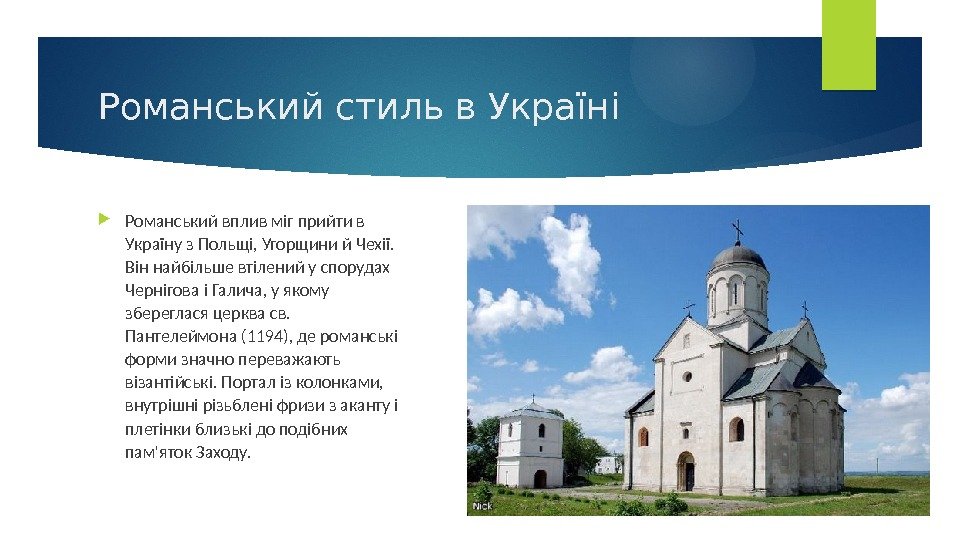 Романський стиль в Україні

Романський вплив міг прийти в Україну з Польщі, Угорщини й Чехії. Він найбільше втілений у спорудах Чернігова і Галича, у якому збереглася церква св. Пантелеймона (1194), де романські форми значно переважають візантійські. Портал із колонками, внутрішні різьблені фризи з аканту і плетінки близькі до подібних пам'яток Заходу.

Nick